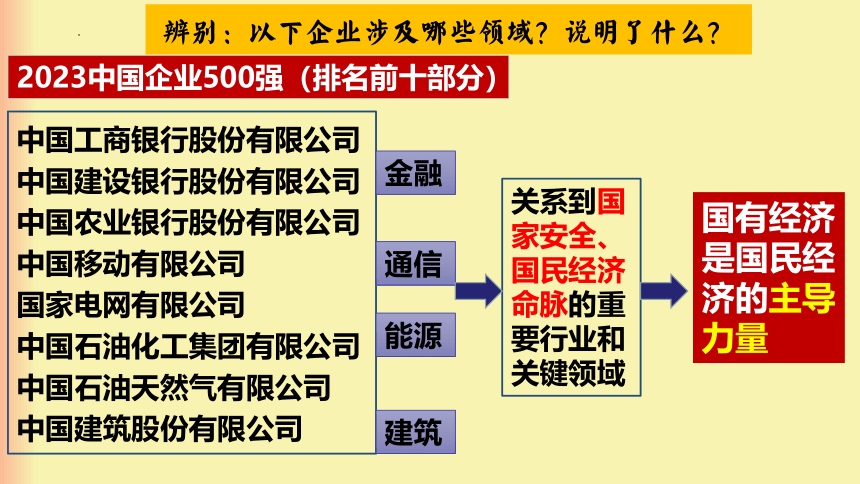 辨别：以下企业涉及哪些领域？说明了什么？

2023中国企业500强（排名前十部分）

中国工商银行股份有限公司
中国建设银行股份有限公司
中国农业银行股份有限公司
中国移动有限公司
国家电网有限公司
中国石油化工集团有限公司
中国石油天然气有限公司
中国建筑股份有限公司

金融

通信

能源

建筑

关系到国家安全、国民经济命脉的重要行业和关键领域

国有经济是国民经济的主导力量